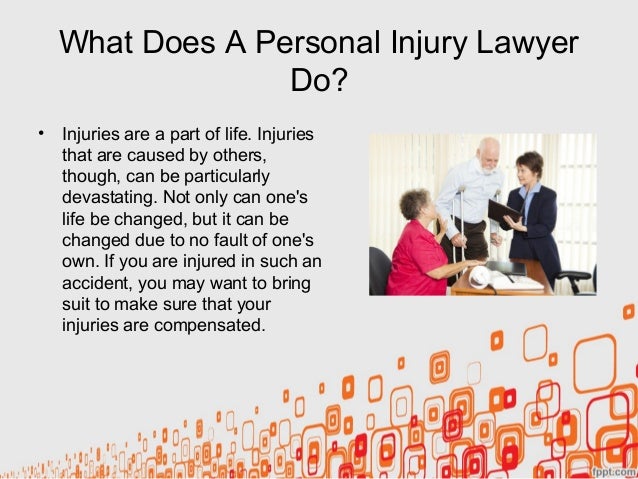 What Does A Personal Injury Lawyer Do?

• Injuries are a part of life. Injuries that are caused by others, though, can be particularly devastating. Not only can one's life be changed, but it can be changed due to no fault of one's own. If you are injured in such an accident, you may want to bring suit to make sure that your injuries are compensated.

fppt.com